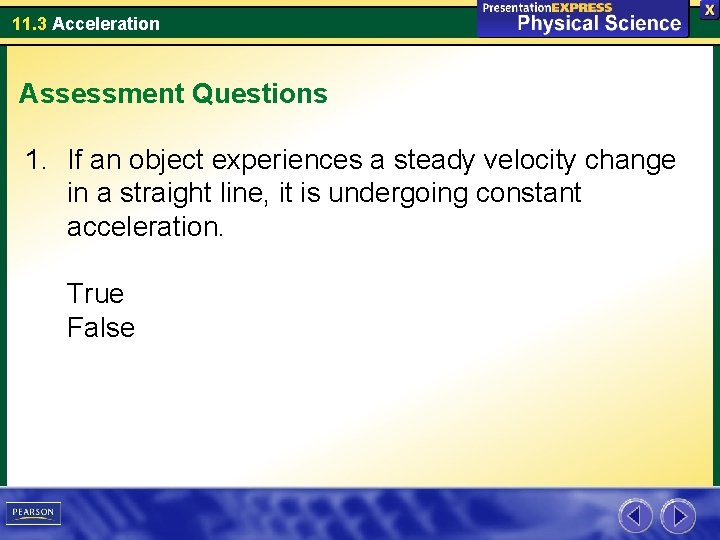 11.3 Acceleration

PresentationEXPRESS
Physical Science

X

Assessment Questions

1. If an object experiences a steady velocity change in a straight line, it is undergoing constant acceleration.

True
False

PEARSON